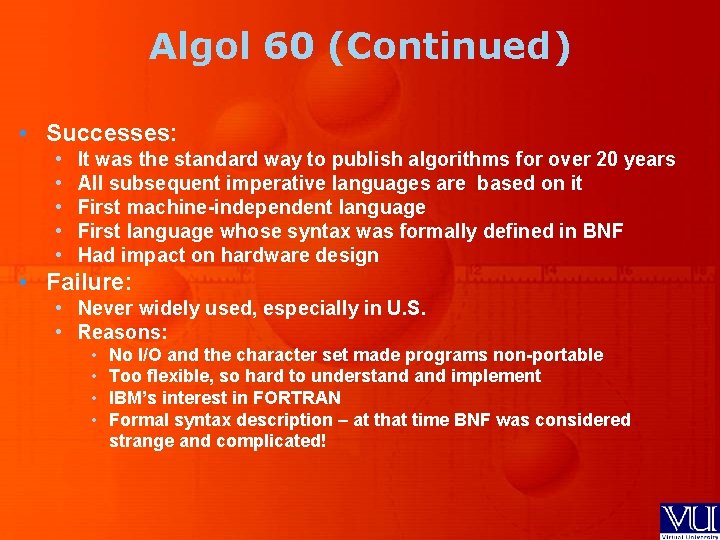 Algol 60 (Continued)

• Successes:
  • It was the standard way to publish algorithms for over 20 years
  • All subsequent imperative languages are based on it
  • First machine-independent language
  • First language whose syntax was formally defined in BNF
  • Had impact on hardware design
• Failure:
  • Never widely used, especially in U.S.
  • Reasons:
    • No I/O and the character set made programs non-portable
    • Too flexible, so hard to understand and implement
    • IBM's interest in FORTRAN
    • Formal syntax description – at that time BNF was considered strange and complicated!

VU
Virtual University